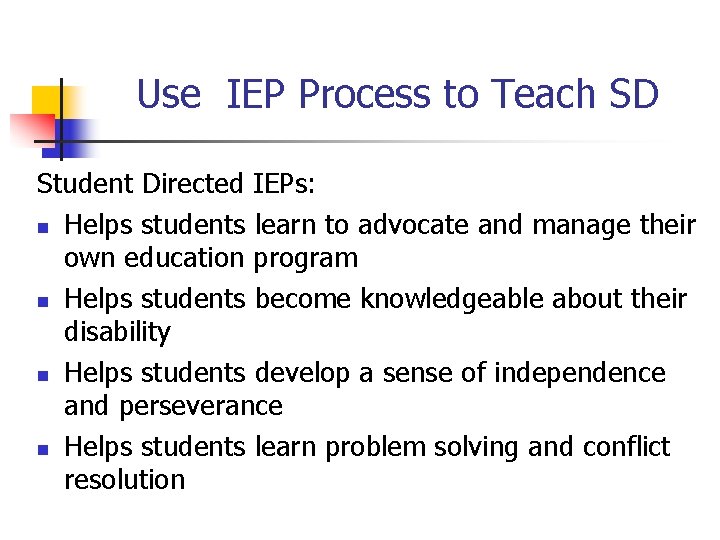 Use IEP Process to Teach SD

Student Directed IEPs:

- Helps students learn to advocate and manage their own education program
- Helps students become knowledgeable about their disability
- Helps students develop a sense of independence and perseverance
- Helps students learn problem solving and conflict resolution